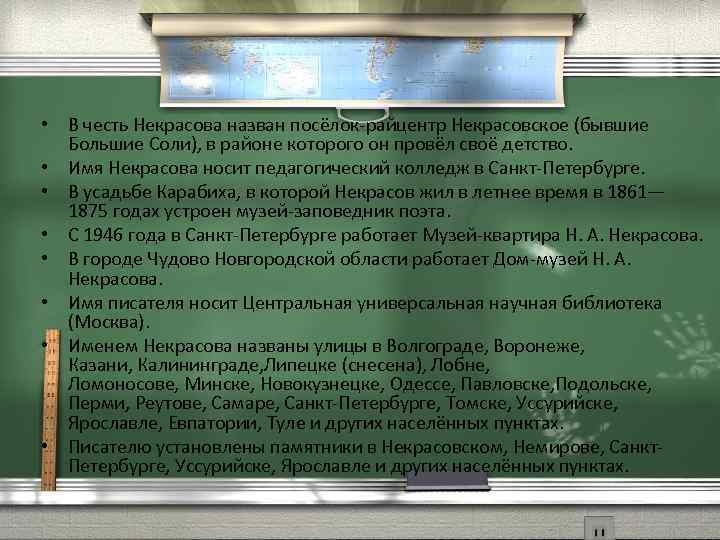 • В честь Некрасова назван посёлок-райцентр Некрасовское (бывшие Большие Соли), в районе которого он провёл своё детство.
• Имя Некрасова носит педагогический колледж в Санкт-Петербурге.
• В усадьбе Карабиха, в которой Некрасов жил в летнее время в 1861—1875 годах устроен музей-заповедник поэта.
• С 1946 года в Санкт-Петербурге работает Музей-квартира Н. А. Некрасова.
• В городе Чудово Новгородской области работает Дом-музей Н. А. Некрасова.
• Имя писателя носит Центральная универсальная научная библиотека (Москва).
• Именем Некрасова названы улицы в Волгограде, Воронеже, Казани, Калининграде,Липецке (снесена), Лобне, Ломоносове, Минске, Новокузнецке, Одессе, Павловске,Подольске, Перми, Реутове, Самаре, Санкт-Петербурге, Томске, Уссурийске, Ярославле, Евпатории, Туле и других населённых пунктах.
• Писателю установлены памятники в Некрасовском, Немирове, Санкт-Петербурге, Уссурийске, Ярославле и других населённых пунктах.